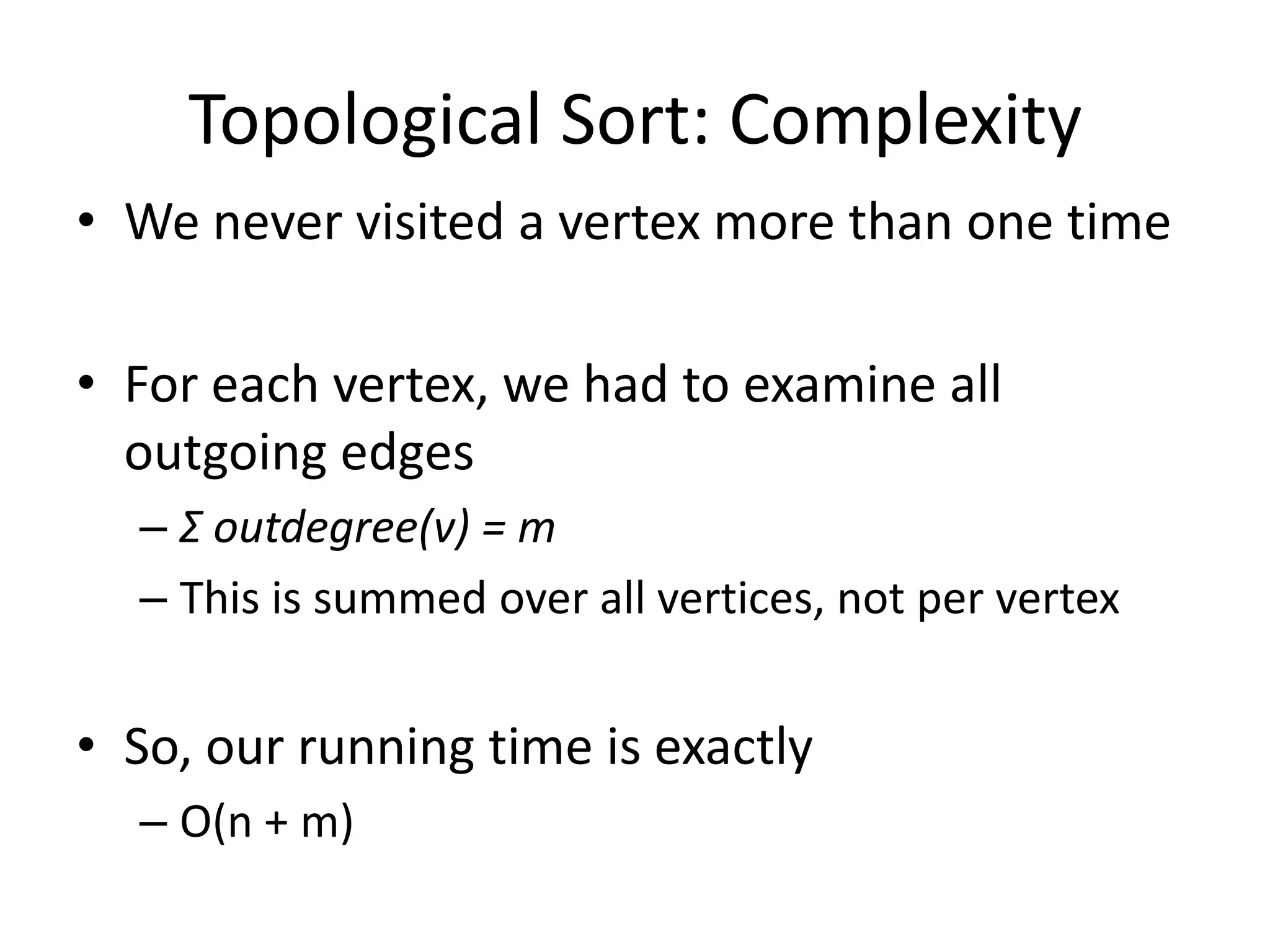 Topological Sort: Complexity

• We never visited a vertex more than one time

• For each vertex, we had to examine all outgoing edges
 – $\Sigma\ outdegree(v) = m$
 – This is summed over all vertices, not per vertex

• So, our running time is exactly
 – $O(n + m)$